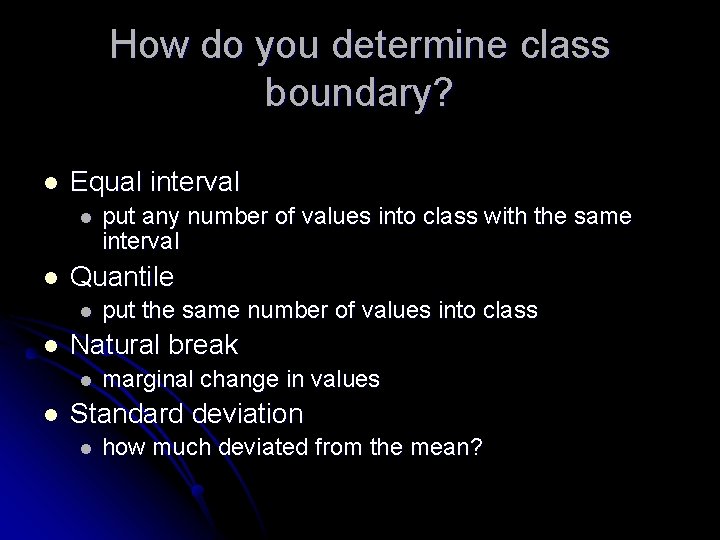 How do you determine class boundary?

- Equal interval
  - put any number of values into class with the same interval
- Quantile
  - put the same number of values into class
- Natural break
  - marginal change in values
- Standard deviation
  - how much deviated from the mean?